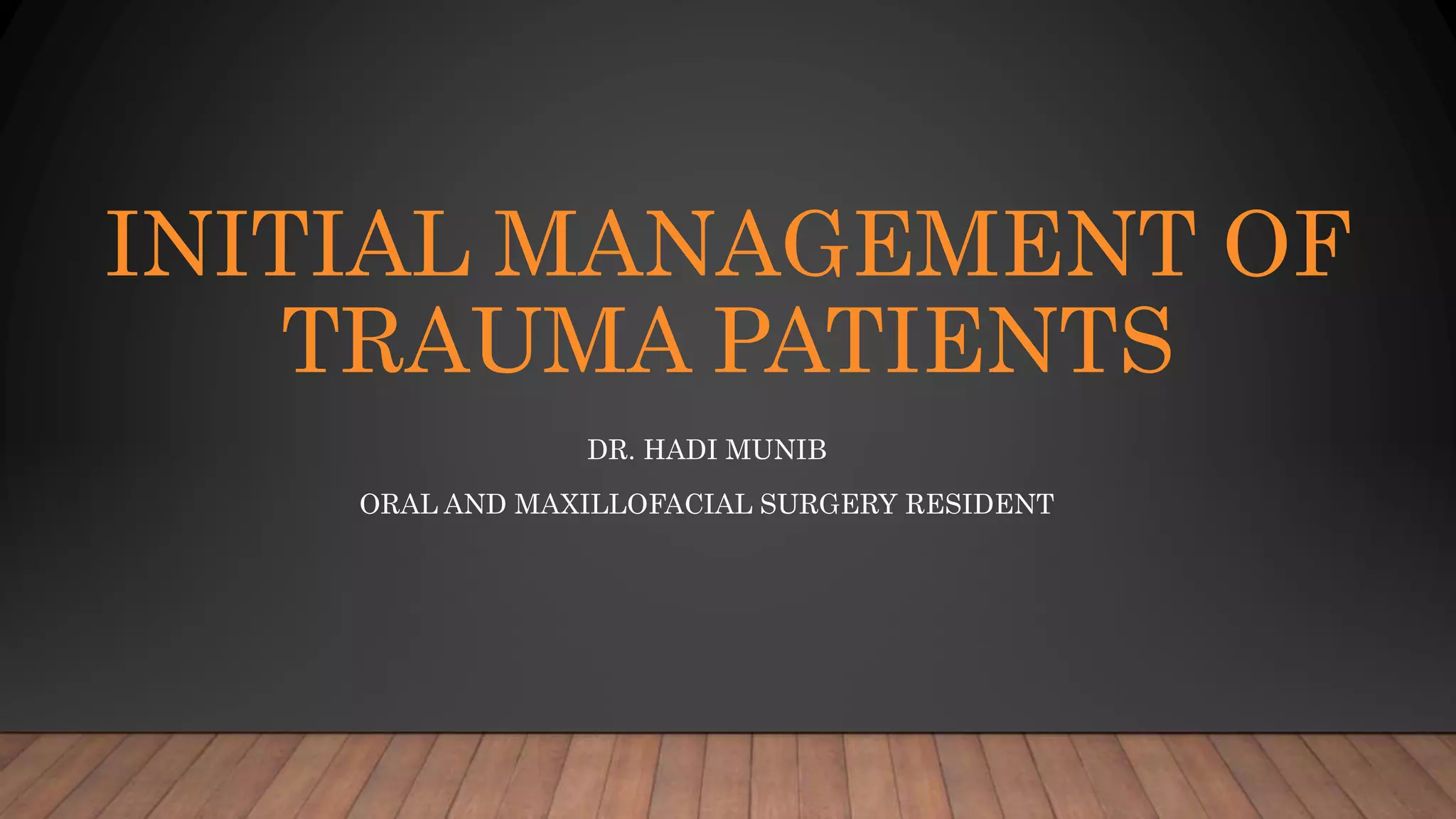 INITIAL MANAGEMENT OF TRAUMA PATIENTS

DR. HADI MUNIB

ORAL AND MAXILLOFACIAL SURGERY RESIDENT